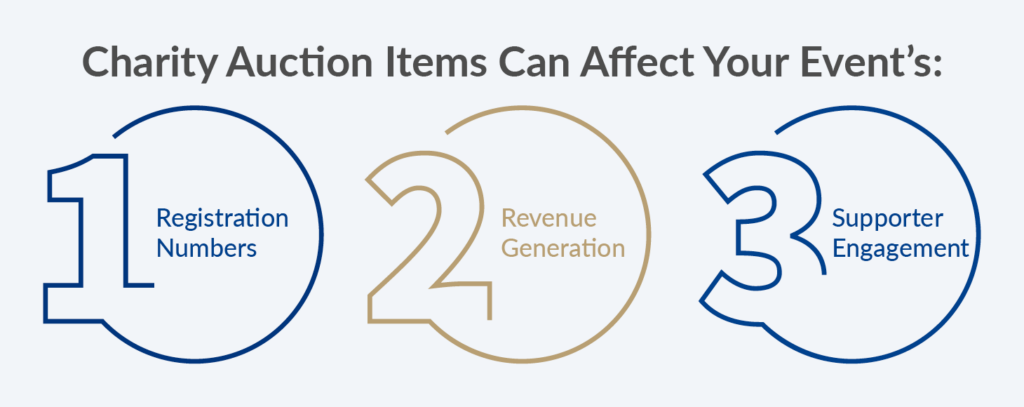 Charity Auction Items Can Affect Your Event's:

1 Registration Numbers

2 Revenue Generation

3 Supporter Engagement